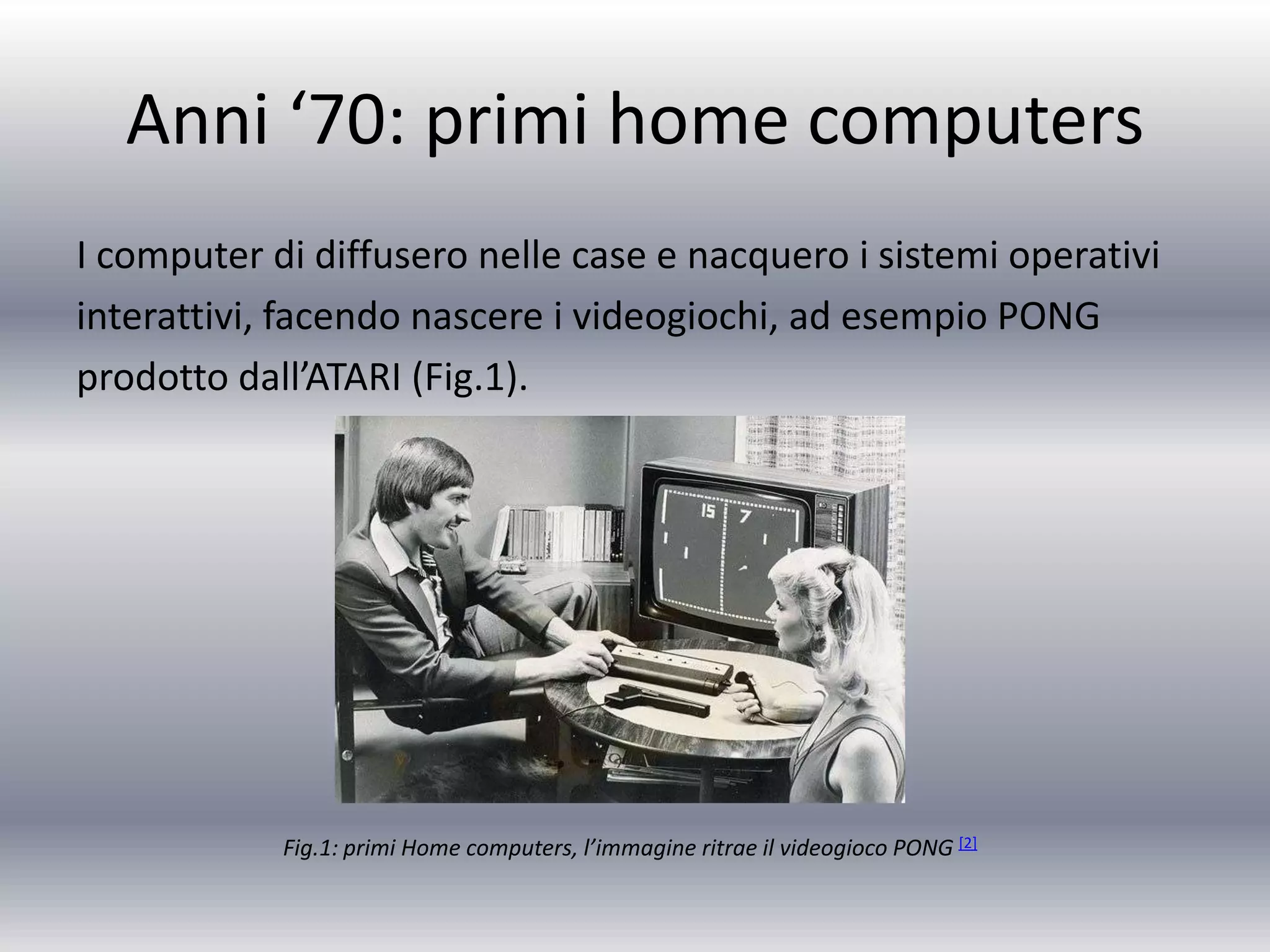 Anni ‘70: primi home computers

I computer di diffusero nelle case e nacquero i sistemi operativi interattivi, facendo nascere i videogiochi, ad esempio PONG prodotto dall’ATARI (Fig.1).

15 7

Fig.1: primi Home computers, l’immagine ritrae il videogioco PONG [2]